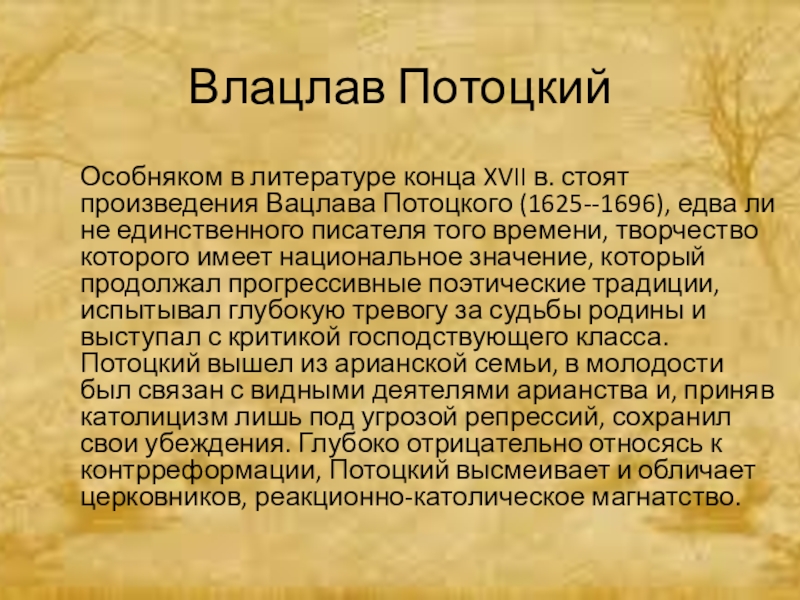 Влацлав Потоцкий

Особняком в литературе конца XVII в. стоят произведения Вацлава Потоцкого (1625--1696), едва ли не единственного писателя того времени, творчество которого имеет национальное значение, который продолжал прогрессивные поэтические традиции, испытывал глубокую тревогу за судьбы родины и выступал с критикой господствующего класса. Потоцкий вышел из арианской семьи, в молодости был связан с видными деятелями арианства и, приняв католицизм лишь под угрозой репрессий, сохранил свои убеждения. Глубоко отрицательно относясь к контрреформации, Потоцкий высмеивает и обличает церковников, реакционно-католическое магнатство.